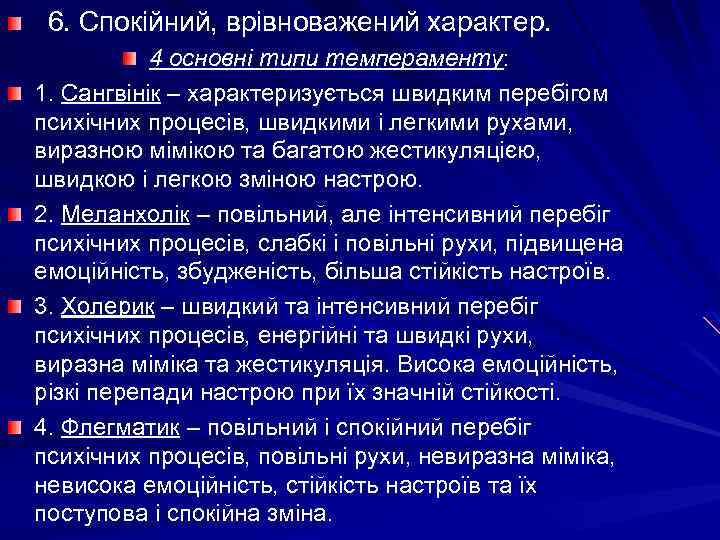 6. Спокійний, врівноважений характер.

4 основні типи темпераменту:

1. Сангвінік – характеризується швидким перебігом психічних процесів, швидкими і легкими рухами, виразною мімікою та багатою жестикуляцією, швидкою і легкою зміною настрою.

2. Меланхолік – повільний, але інтенсивний перебіг психічних процесів, слабкі і повільні рухи, підвищена емоційність, збудженість, більша стійкість настроїв.

3. Холерик – швидкий та інтенсивний перебіг психічних процесів, енергійні та швидкі рухи, виразна міміка та жестикуляція. Висока емоційність, різкі перепади настрою при їх значній стійкості.

4. Флегматик – повільний і спокійний перебіг психічних процесів, повільні рухи, невиразна міміка, невисока емоційність, стійкість настроїв та їх поступова і спокійна зміна.